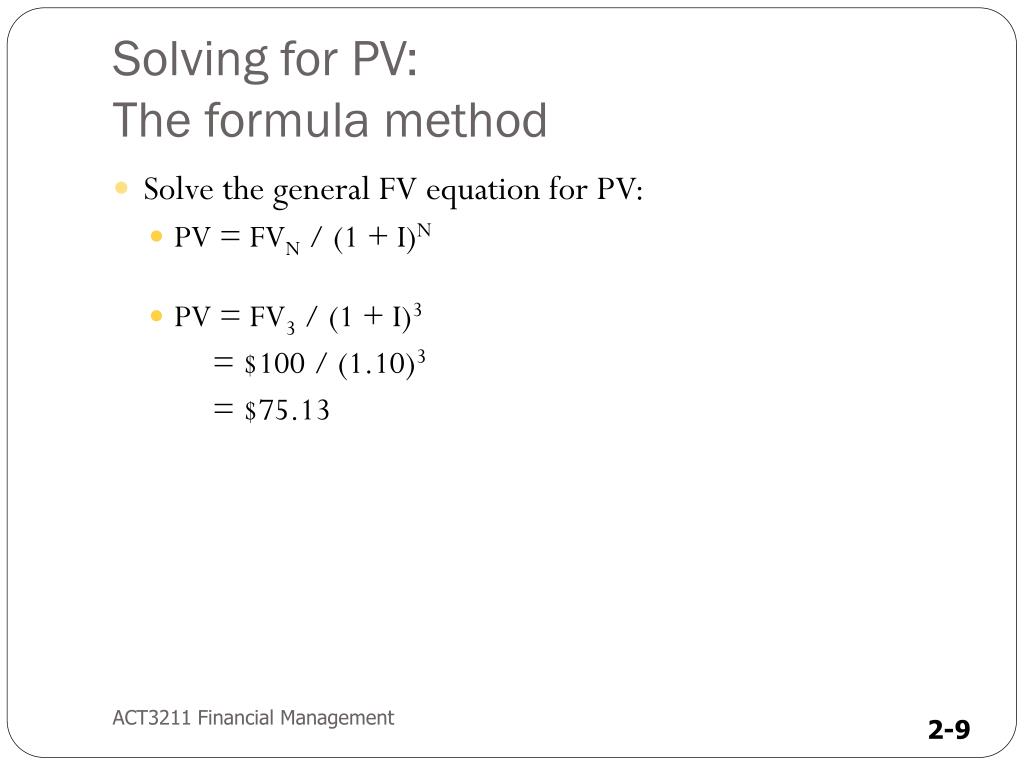 Solving for PV:
The formula method

Solve the general FV equation for PV:

$PV = FV_N / (1 + I)^N$

$PV = FV_3 / (1 + I)^3$
$= \$100 / (1.10)^3$
$= \$75.13$

ACT3211 Financial Management

2-9